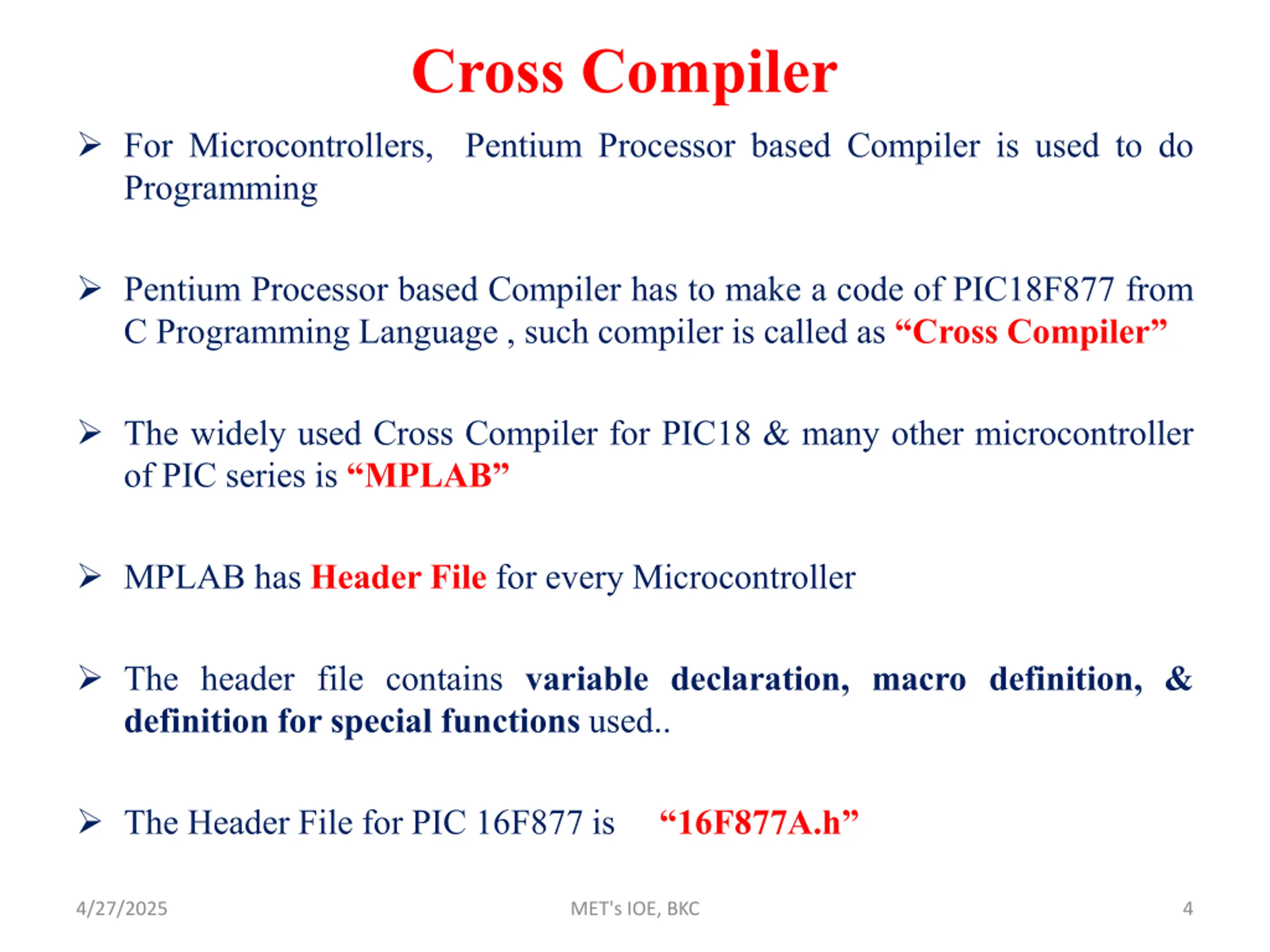 Cross Compiler

➢ For Microcontrollers, Pentium Processor based Compiler is used to do Programming

➢ Pentium Processor based Compiler has to make a code of PIC18F877 from C Programming Language , such compiler is called as “Cross Compiler”

➢ The widely used Cross Compiler for PIC18 & many other microcontroller of PIC series is “MPLAB”

➢ MPLAB has Header File for every Microcontroller

➢ The header file contains variable declaration, macro definition, & definition for special functions used..

➢ The Header File for PIC 16F877 is “16F877A.h”

4/27/2025 MET's IOE, BKC 4